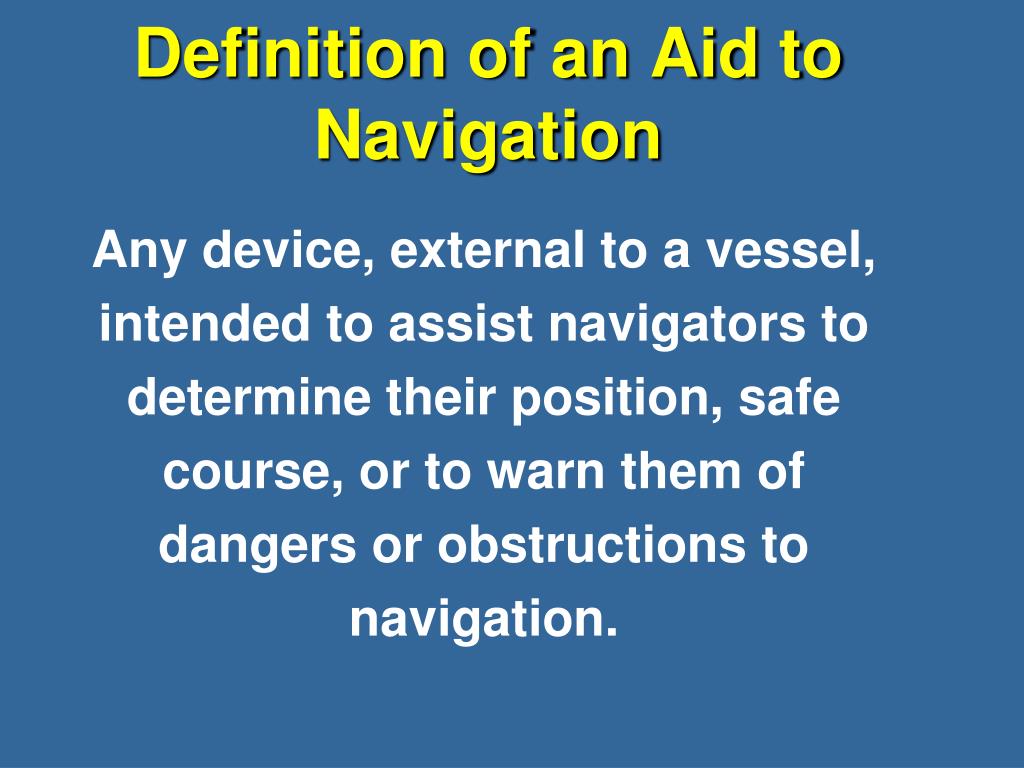 Definition of an Aid to Navigation

Any device, external to a vessel, intended to assist navigators to determine their position, safe course, or to warn them of dangers or obstructions to navigation.